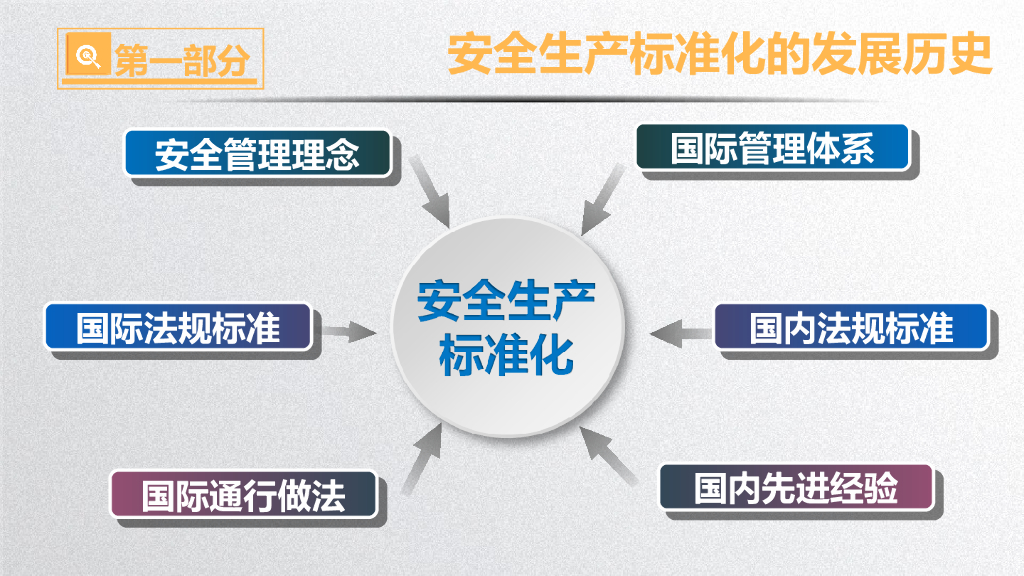 第一部分

安全生产标准化的发展历史

安全管理理念

国际管理体系

国际法规标准

安全生产标准化

国内法规标准

国际通行做法

国内先进经验